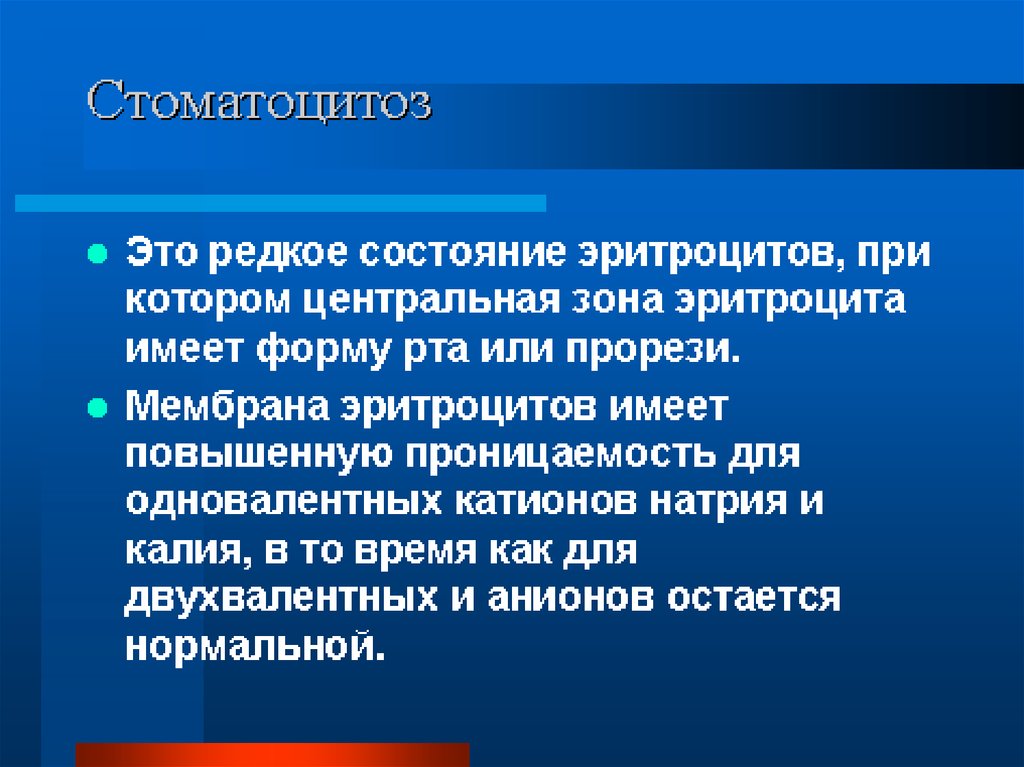 Стоматоцитоз

Это редкое состояние эритроцитов, при котором центральная зона эритроцита имеет форму рта или прорези.

Мембрана эритроцитов имеет повышенную проницаемость для одновалентных катионов натрия и калия, в то время как для двухвалентных и анионов остается нормальной.